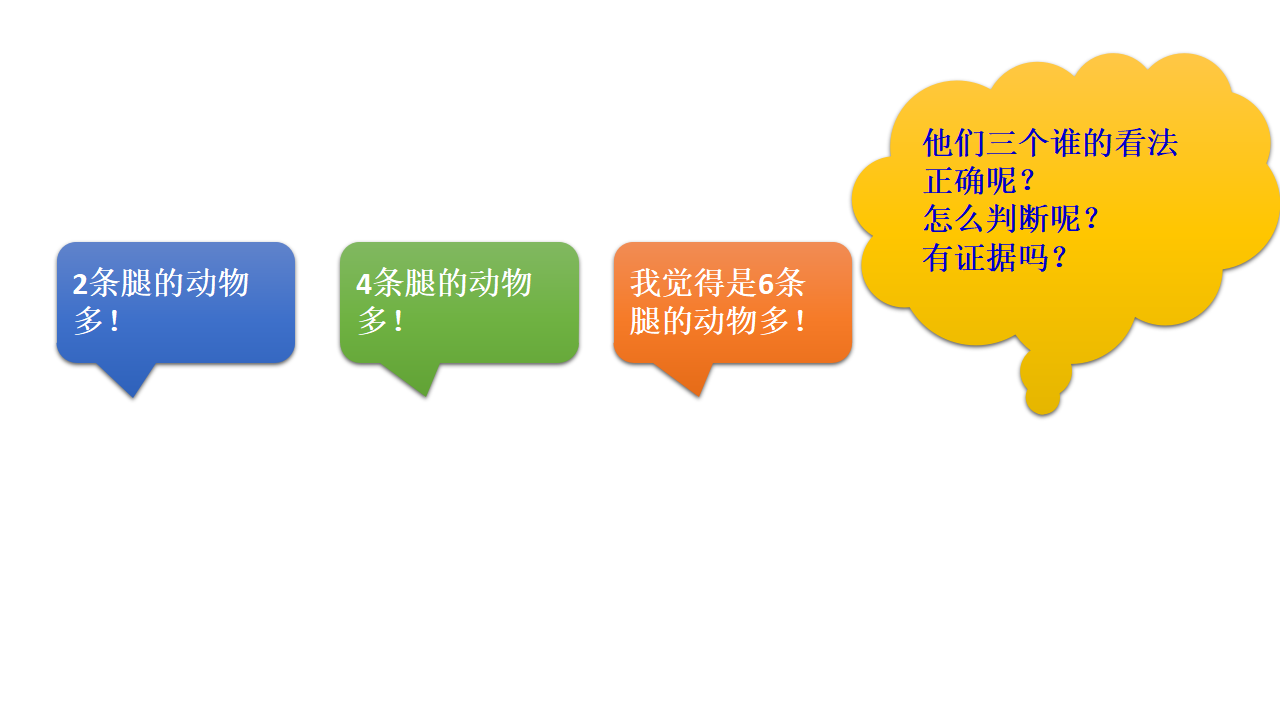 2条腿的动物多！

4条腿的动物多！

我觉得是6条腿的动物多！

他们三个谁的看法正确呢？
怎么判断呢？
有证据吗？